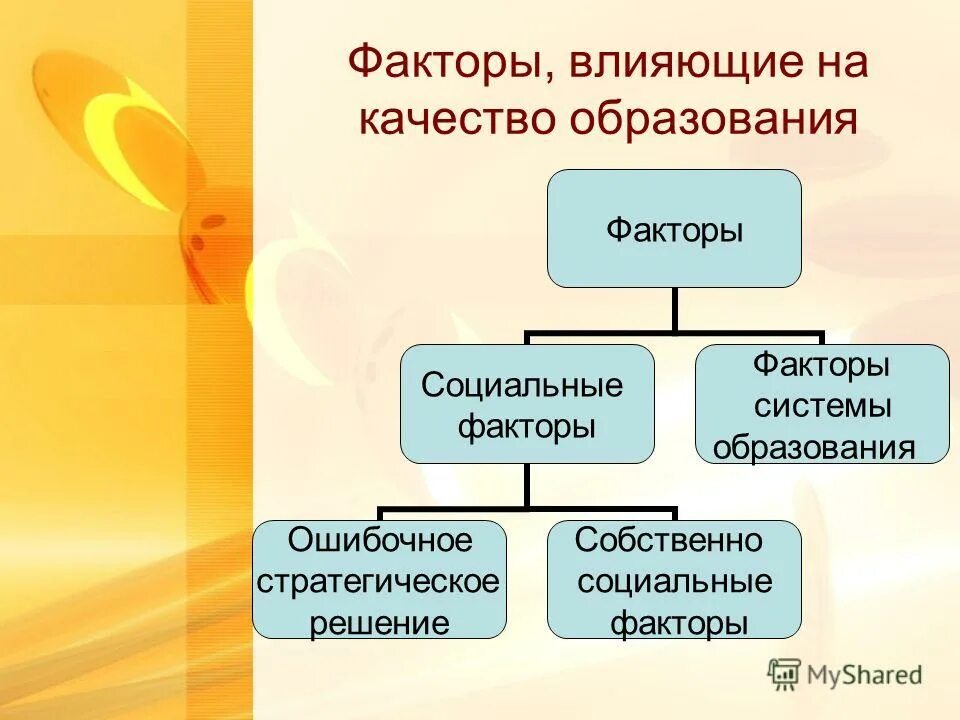 Факторы, влияющие на качество образования

Факторы

Социальные факторы

Факторы системы образования

Ошибочное стратегическое решение

Собственно социальные факторы

MyShared